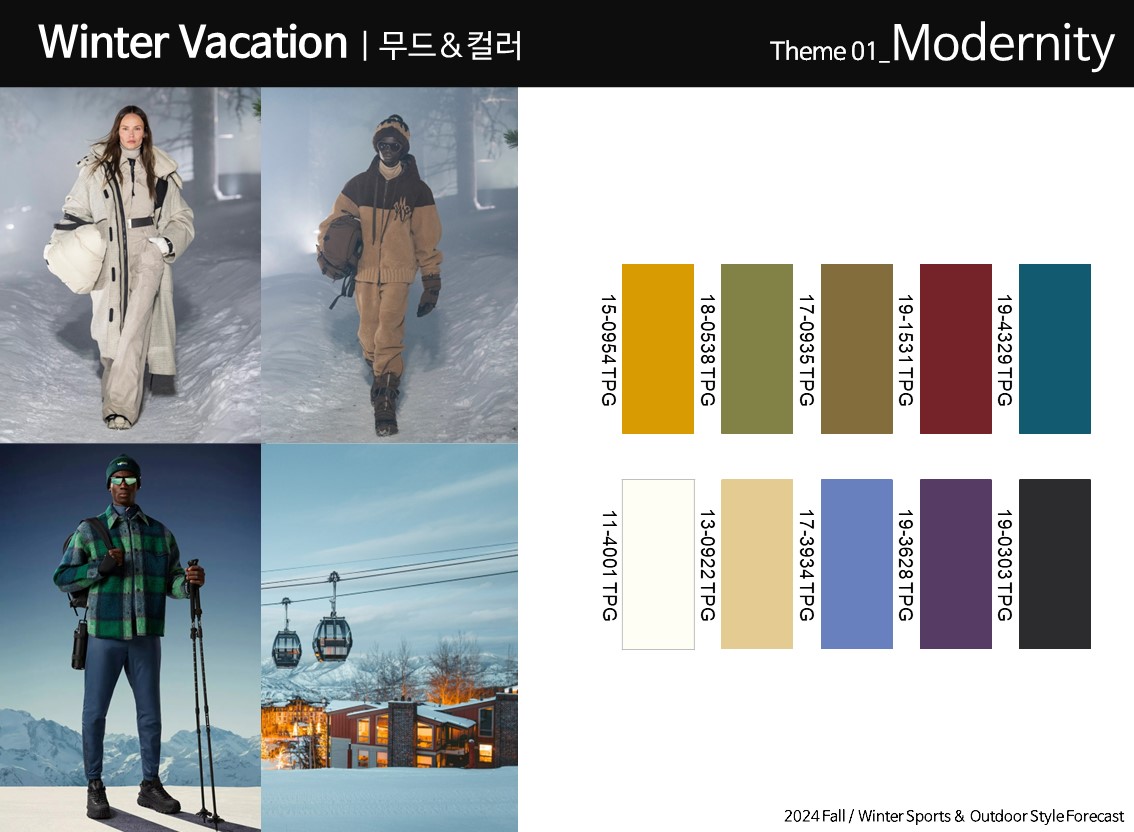 Winter Vacation | 무드 & 컬러

Theme 01_Modernity

15-0954 TPG

18-0538 TPG

17-0935 TPG

19-1531 TPG

19-4329 TPG

11-4001 TPG

13-0922 TPG

17-3934 TPG

19-3628 TPG

19-0303 TPG

2024 Fall / Winter Sports & Outdoor Style Forecast